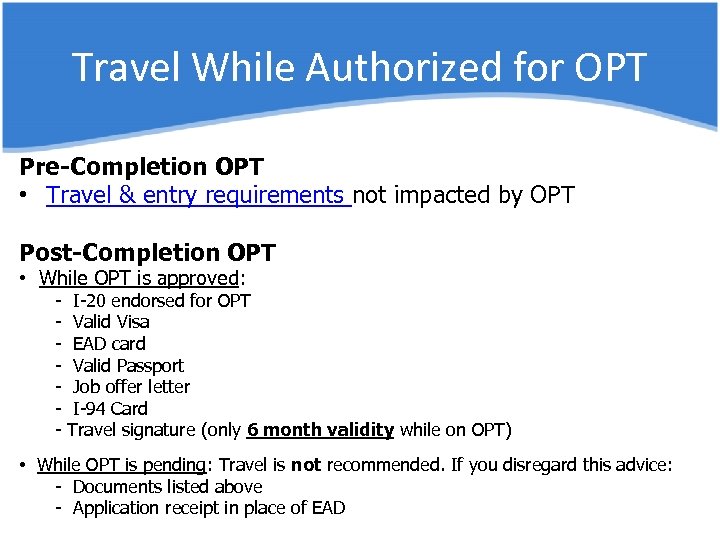 Travel While Authorized for OPT

Pre-Completion OPT
• Travel & entry requirements not impacted by OPT

Post-Completion OPT
• While OPT is approved:
- I-20 endorsed for OPT
- Valid Visa
- EAD card
- Valid Passport
- Job offer letter
- I-94 Card
- Travel signature (only 6 month validity while on OPT)

• While OPT is pending: Travel is not recommended. If you disregard this advice:
- Documents listed above
- Application receipt in place of EAD